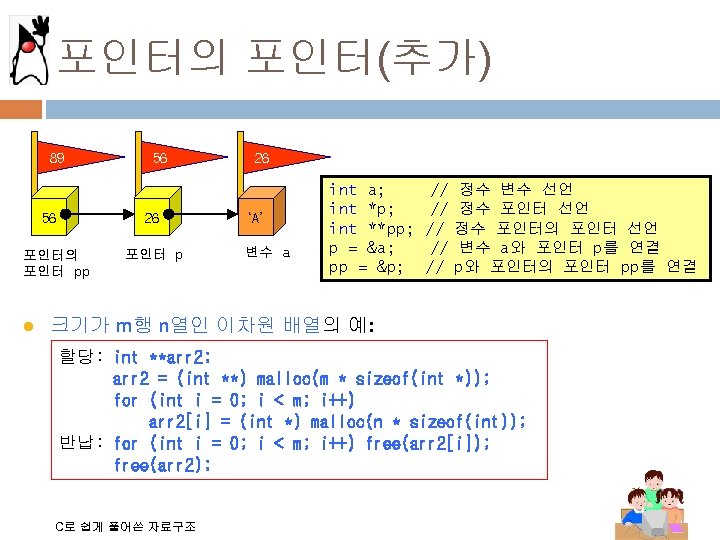 포인터의 포인터(추가)

89

56

26

56

26

'A'

포인터의 포인터 pp

포인터 p

변수 a

int a;       // 정수 변수 선언
int *p;      // 정수 포인터 선언
int **pp;  // 정수 포인터의 포인터 선언
p = &a;      // 변수 a와 포인터 p를 연결
pp = &p;    // p와 포인터의 포인터 pp를 연결

크기가 m행 n열인 이차원 배열의 예:

할당: int **arr2;
arr2 = (int **) malloc(m * sizeof(int *));
for (int i = 0; i < m; i++)
arr2[i] = (int *) malloc(n * sizeof(int));
반납: for (int i = 0; i < m; i++) free(arr2[i]);
free(arr2);

C로 쉽게 풀어쓴 자료구조